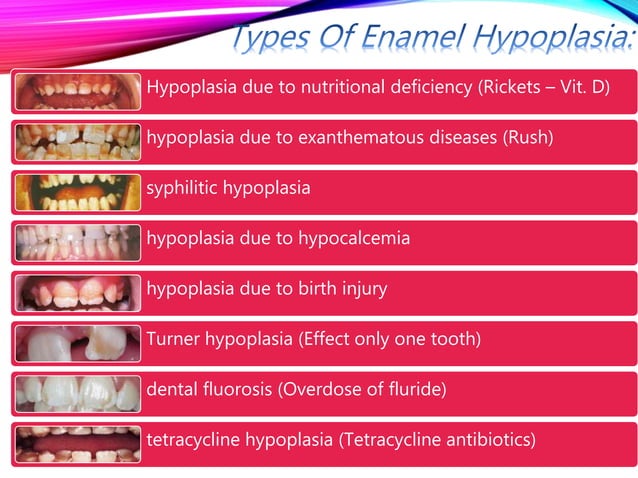 Types Of Enamel Hypoplasia:

Hypoplasia due to nutritional deficiency (Rickets – Vit. D)

hypoplasia due to exanthematous diseases (Rush)

syphilitic hypoplasia

hypoplasia due to hypocalcemia

hypoplasia due to birth injury

Turner hypoplasia (Effect only one tooth)

dental fluorosis (Overdose of fluride)

tetracycline hypoplasia (Tetracycline antibiotics)